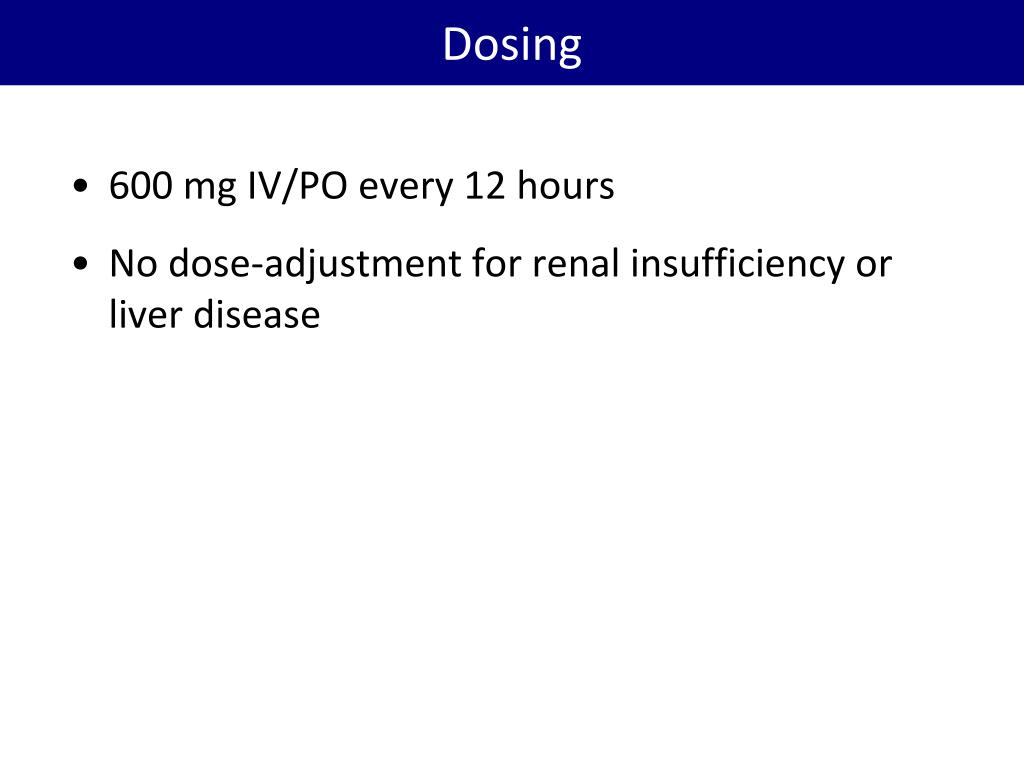 Dosing

• 600 mg IV/PO every 12 hours

• No dose-adjustment for renal insufficiency or liver disease